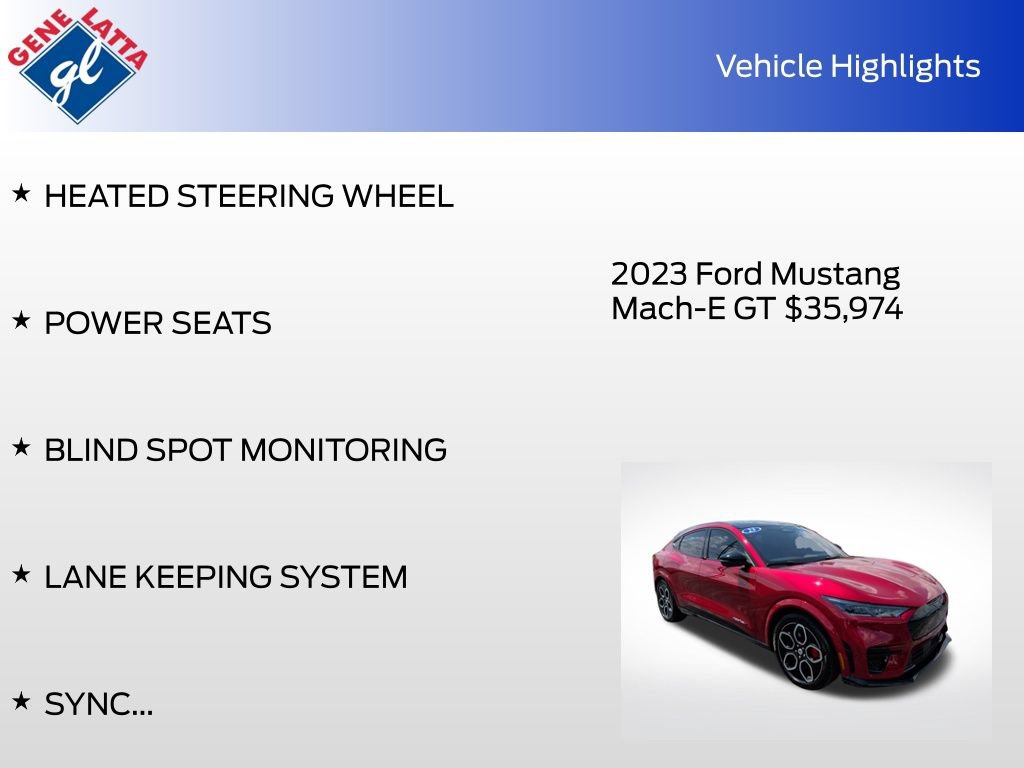 GENE LATTA
gl

Vehicle Highlights

★ HEATED STEERING WHEEL

★ POWER SEATS

★ BLIND SPOT MONITORING

★ LANE KEEPING SYSTEM

★ SYNC...

2023 Ford Mustang Mach-E GT $35,974